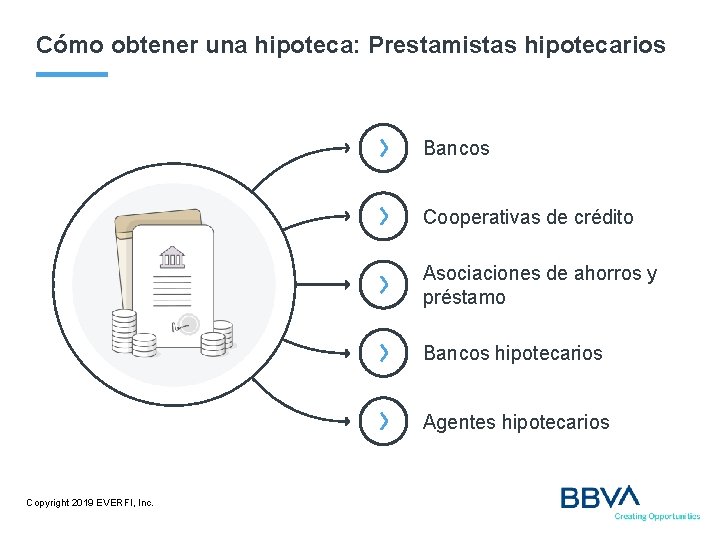 Cómo obtener una hipoteca: Prestamistas hipotecarios

Bancos

Cooperativas de crédito

Asociaciones de ahorros y préstamo

Bancos hipotecarios

Agentes hipotecarios

Copyright 2019 EVERFI, Inc.

BBVA
Creating Opportunities